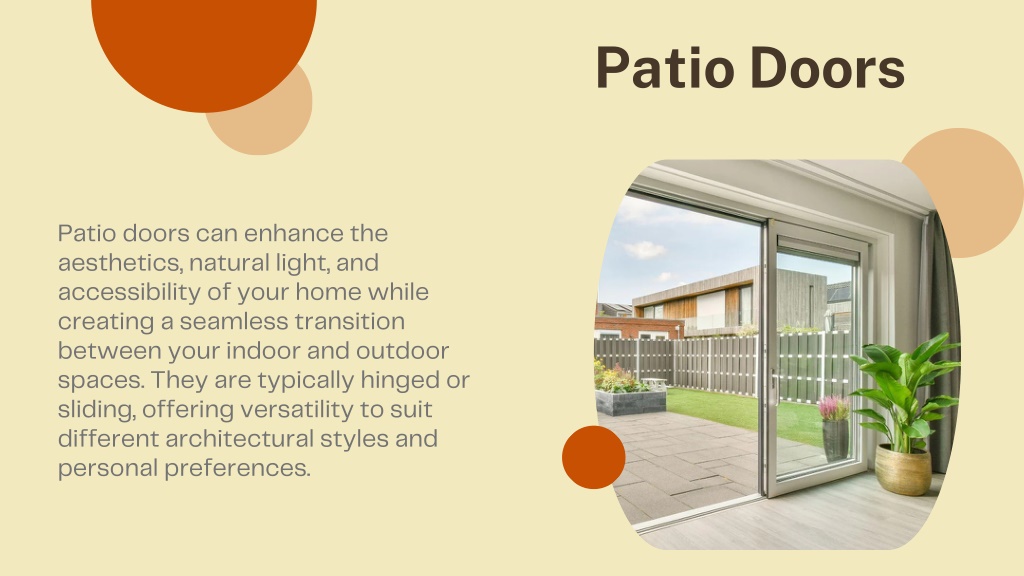 Patio Doors

Patio doors can enhance the aesthetics, natural light, and accessibility of your home while creating a seamless transition between your indoor and outdoor spaces. They are typically hinged or sliding, offering versatility to suit different architectural styles and personal preferences.